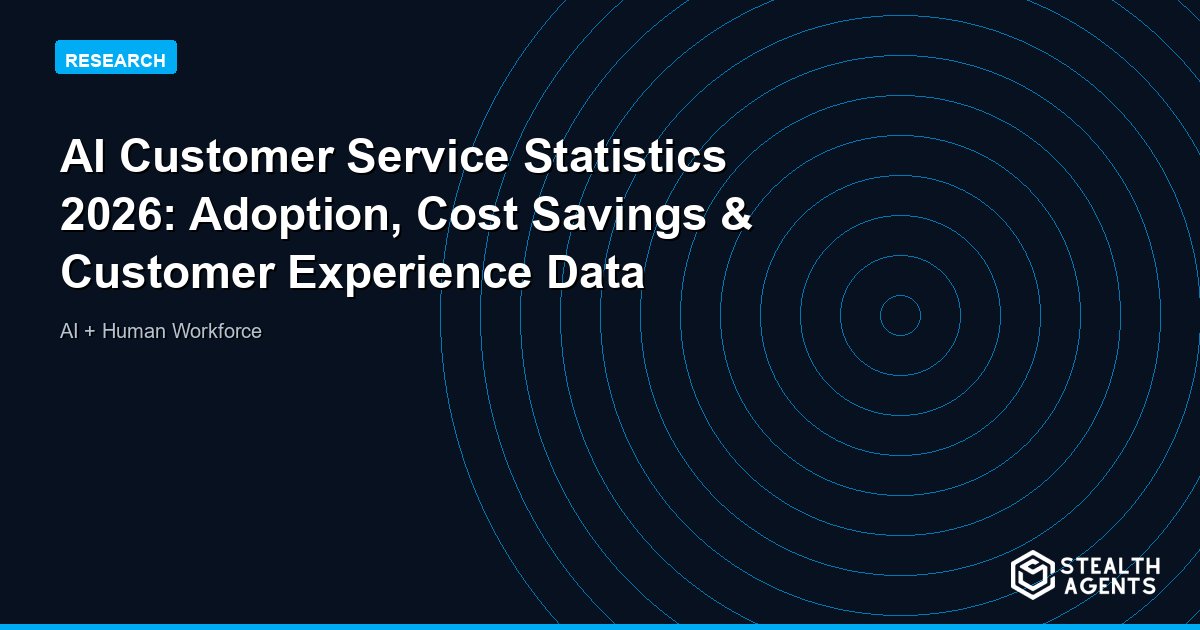 RESEARCH

AI Customer Service Statistics 2026: Adoption, Cost Savings & Customer Experience Data

AI + Human Workforce

STEALTH AGENTS